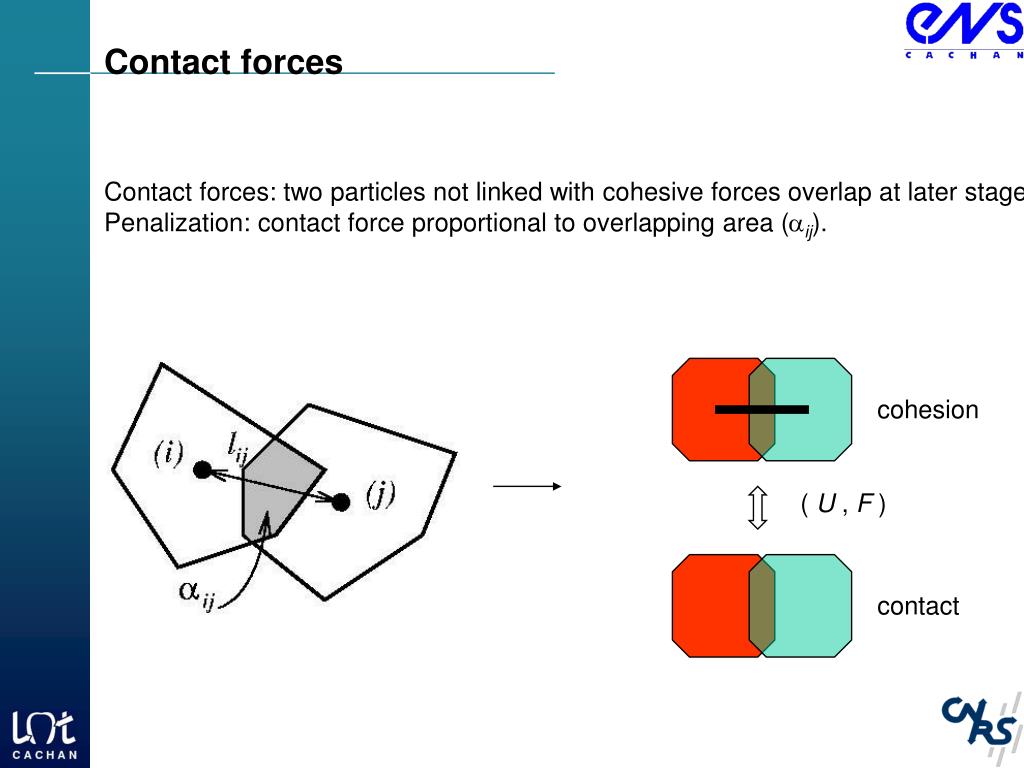 ENS CACHAN

Contact forces

Contact forces: two particles not linked with cohesive forces overlap at later stage
Penalization: contact force proportional to overlapping area ($\alpha_{ij}$).

$(i)$
$l_{ij}$
$(j)$
$\alpha_{ij}$

cohesion

( $U$ , $F$ )

contact

LMT CACHAN

CNRS